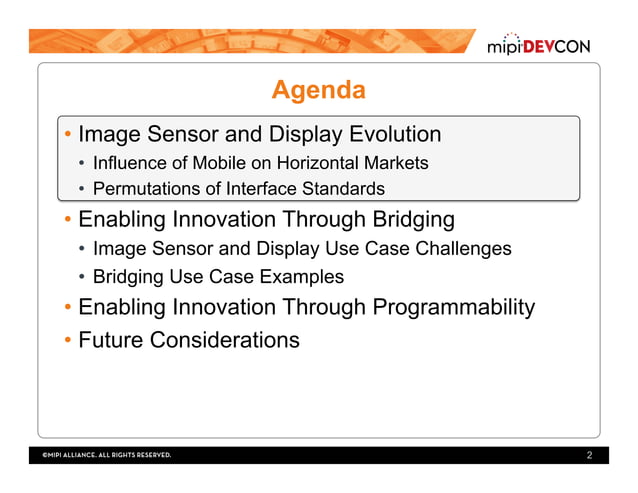 mipiDEVCON

Agenda

• Image Sensor and Display Evolution
  • Influence of Mobile on Horizontal Markets
  • Permutations of Interface Standards
• Enabling Innovation Through Bridging
  • Image Sensor and Display Use Case Challenges
  • Bridging Use Case Examples
• Enabling Innovation Through Programmability
• Future Considerations

©MIPI ALLIANCE. ALL RIGHTS RESERVED.

2